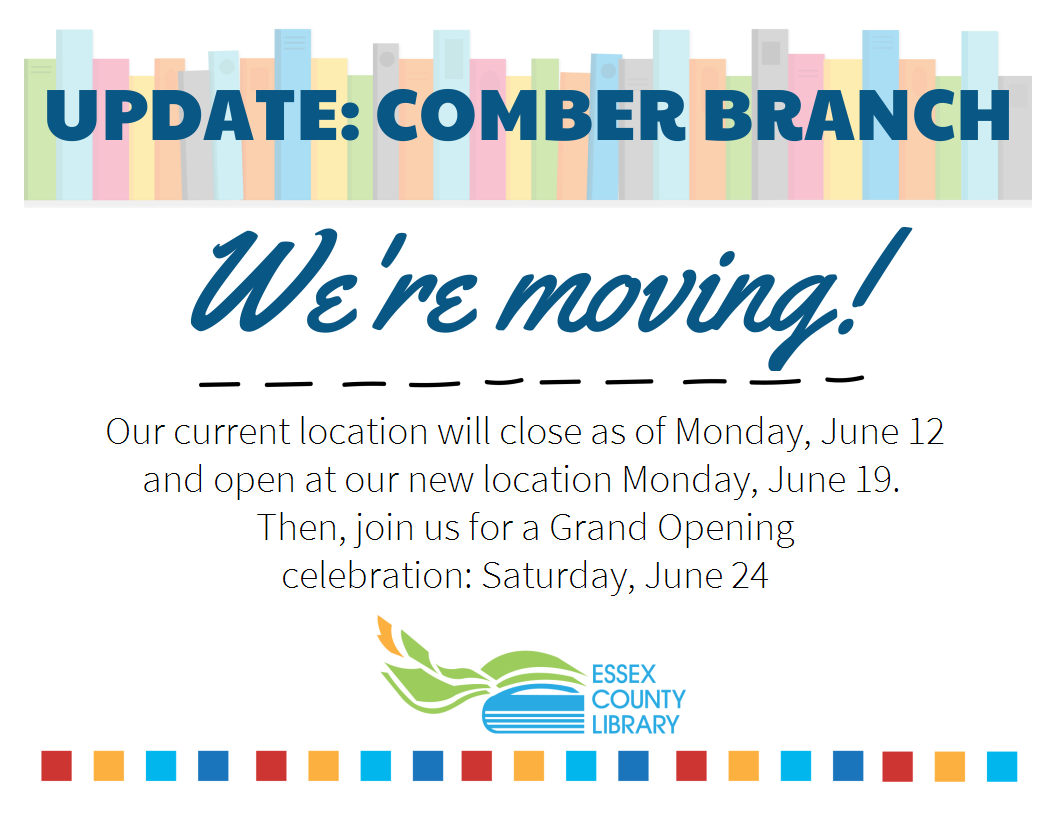 UPDATE: COMBER BRANCH

We're moving!

Our current location will close as of Monday, June 12 and open at our new location Monday, June 19. Then, join us for a Grand Opening celebration: Saturday, June 24

ESSEX COUNTY LIBRARY